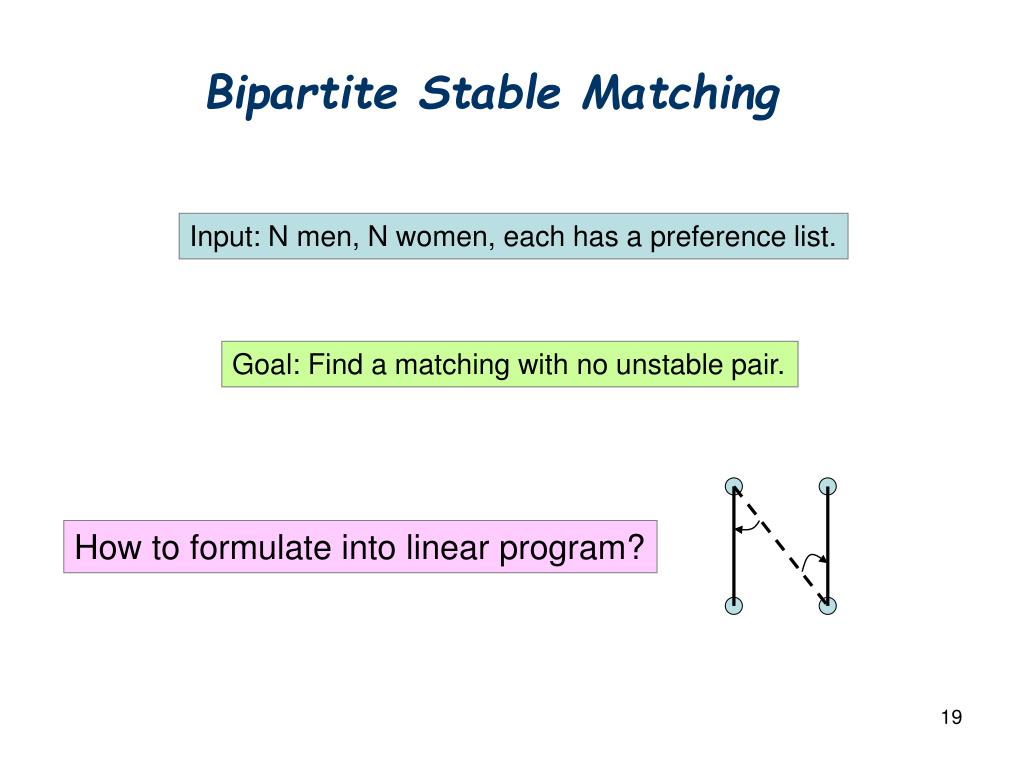 Bipartite Stable Matching

Input: N men, N women, each has a preference list.

Goal: Find a matching with no unstable pair.

How to formulate into linear program?

19